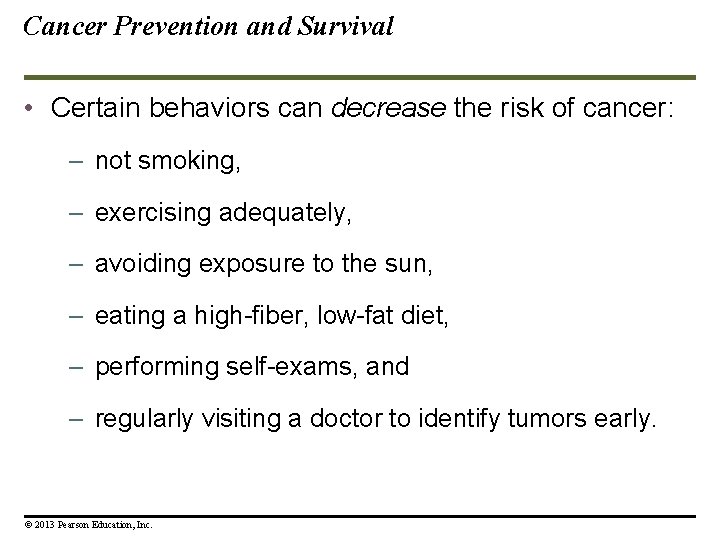 Cancer Prevention and Survival

• Certain behaviors can decrease the risk of cancer:

– not smoking,

– exercising adequately,

– avoiding exposure to the sun,

– eating a high-fiber, low-fat diet,

– performing self-exams, and

– regularly visiting a doctor to identify tumors early.

© 2013 Pearson Education, Inc.